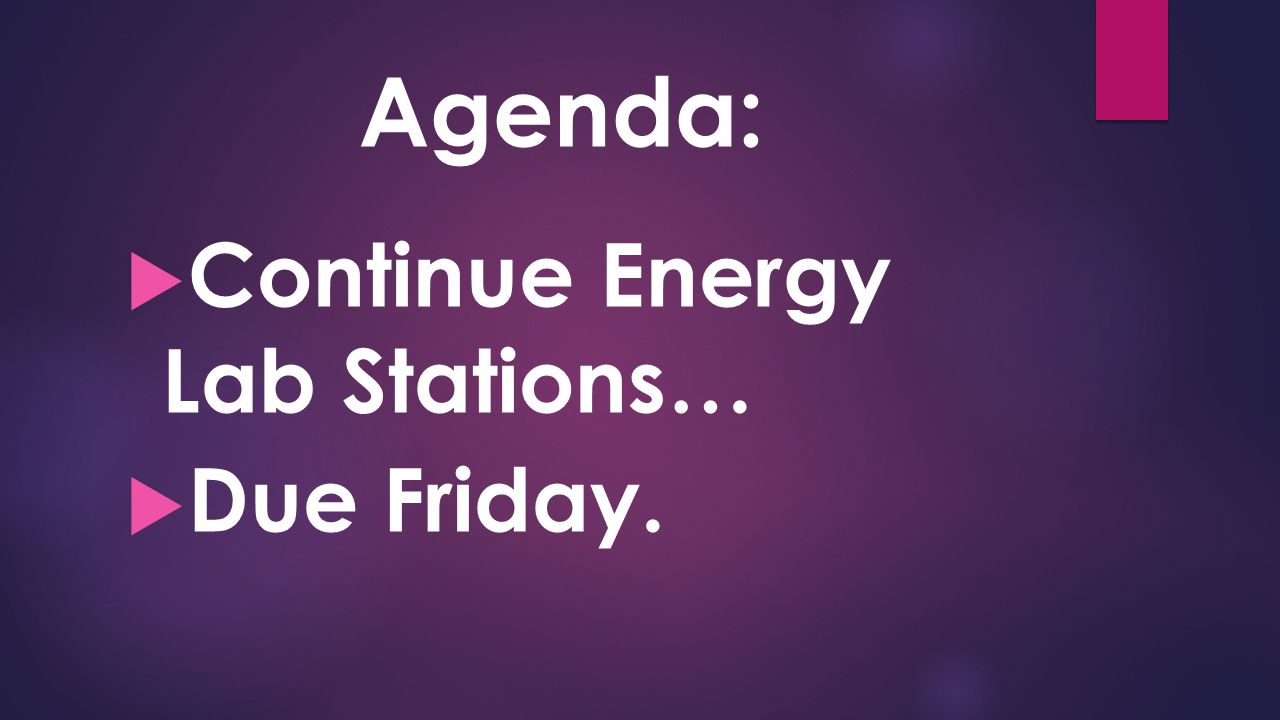 Agenda:

Continue Energy Lab Stations…

Due Friday.